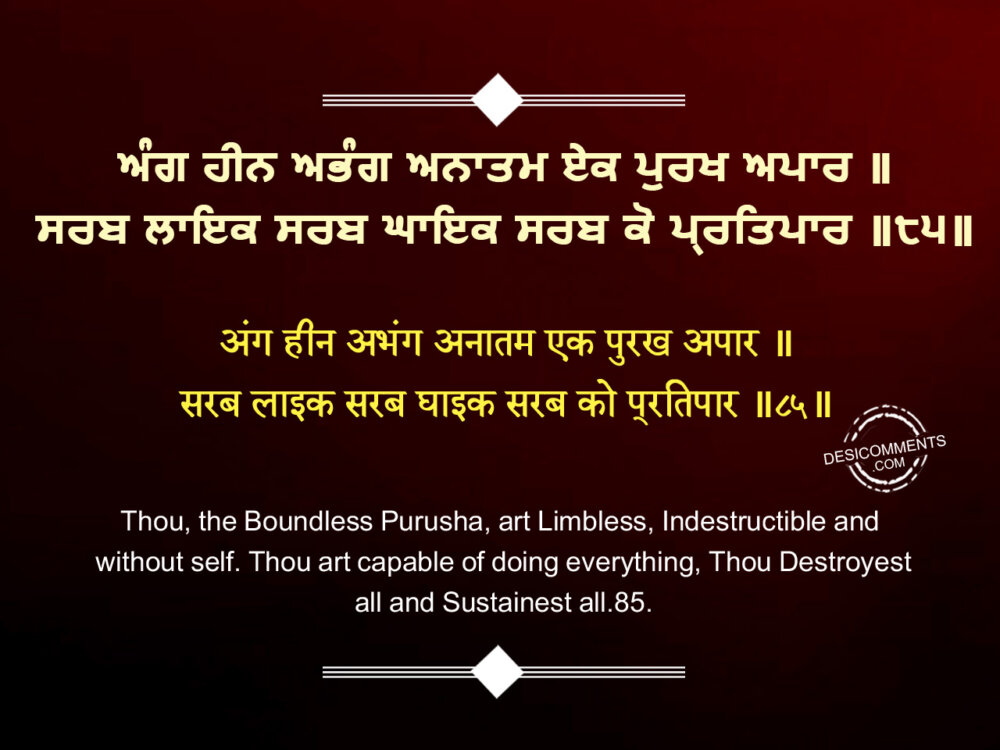 ਅੰਗ ਹੀਨ ਅਭੰਗ ਅਨਾਤਮ ਏਕ ਪੁਰਖ ਅਪਾਰ ॥
ਸਰਬ ਲਾਇਕ ਸਰਬ ਘਾਇਕ ਸਰਬ ਕੋ ਪ੍ਰਤਿਪਾਰ ॥੮੫॥

अंग हीन अभंग अनातम एक पुरख अपार ॥
सरब लाइक सरब घाइक सरब को प्रतिपार ॥८५॥

DESICOMMENTS .COM

Thou, the Boundless Purusha, art Limbless, Indestructible and without self. Thou art capable of doing everything, Thou Destroyest all and Sustainest all.85.